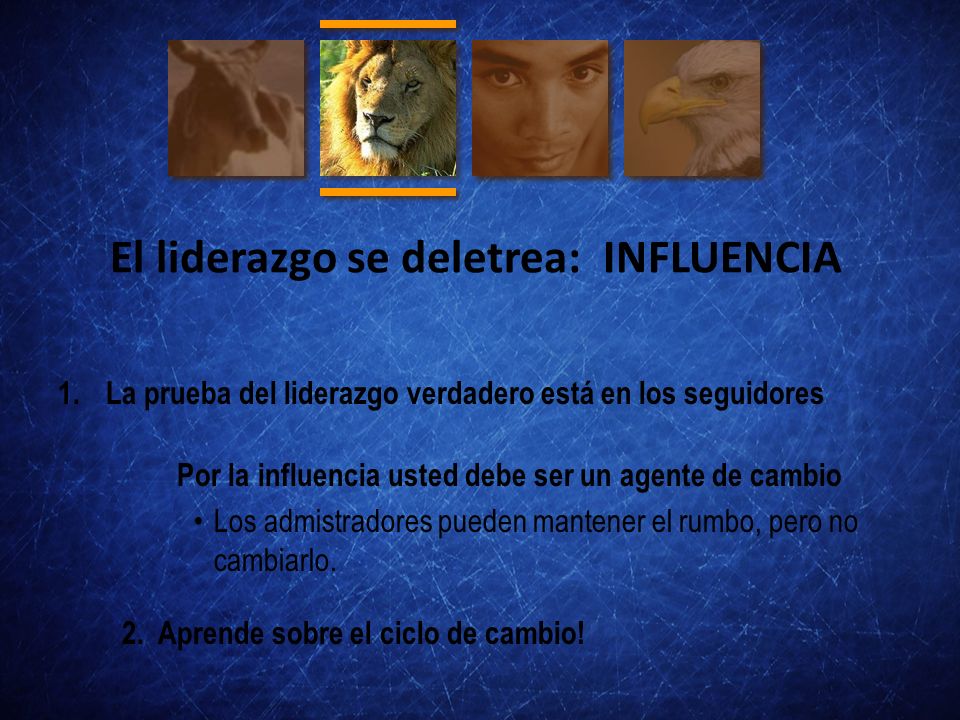 El liderazgo se deletrea: INFLUENCIA

1. La prueba del liderazgo verdadero está en los seguidores

Por la influencia usted debe ser un agente de cambio

• Los admistradores pueden mantener el rumbo, pero no cambiarlo.

2. Aprende sobre el ciclo de cambio!